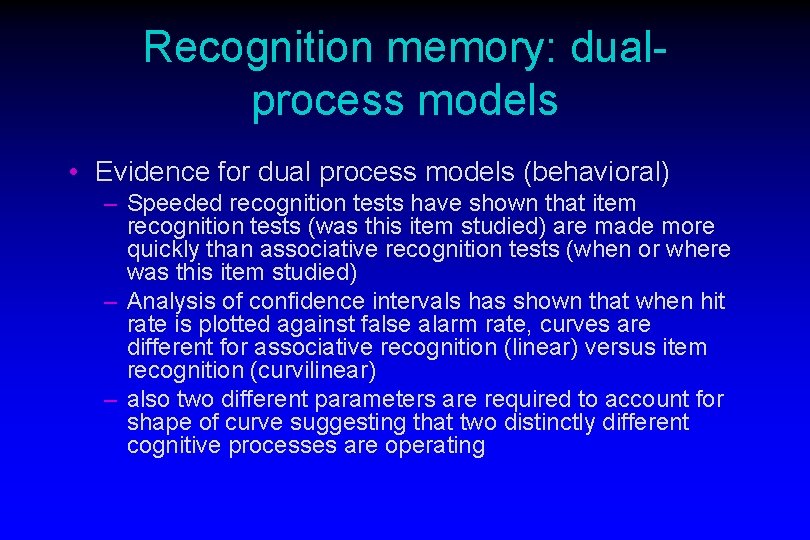 Recognition memory: dual-process models

• Evidence for dual process models (behavioral)
– Speeded recognition tests have shown that item recognition tests (was this item studied) are made more quickly than associative recognition tests (when or where was this item studied)
– Analysis of confidence intervals has shown that when hit rate is plotted against false alarm rate, curves are different for associative recognition (linear) versus item recognition (curvilinear)
– also two different parameters are required to account for shape of curve suggesting that two distinctly different cognitive processes are operating